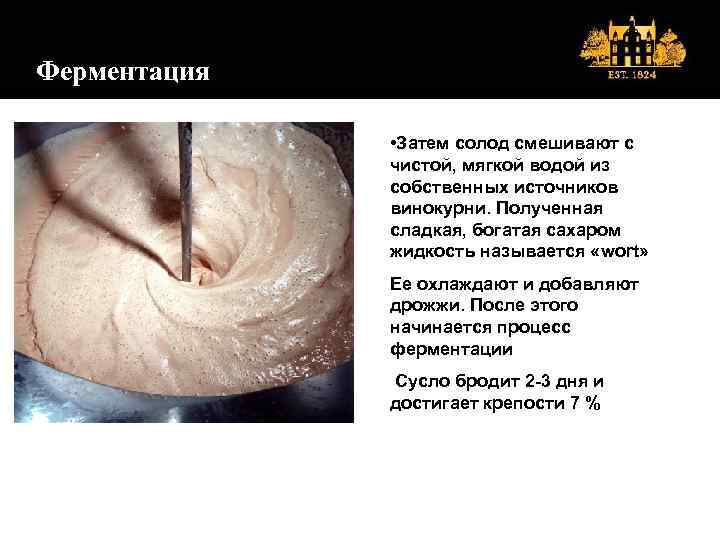 Ферментация

EST. 1824

•Затем солод смешивают с чистой, мягкой водой из собственных источников винокурни. Полученная сладкая, богатая сахаром жидкость называется «wort»

Ее охлаждают и добавляют дрожжи. После этого начинается процесс ферментации

Сусло бродит 2-3 дня и достигает крепости 7 %